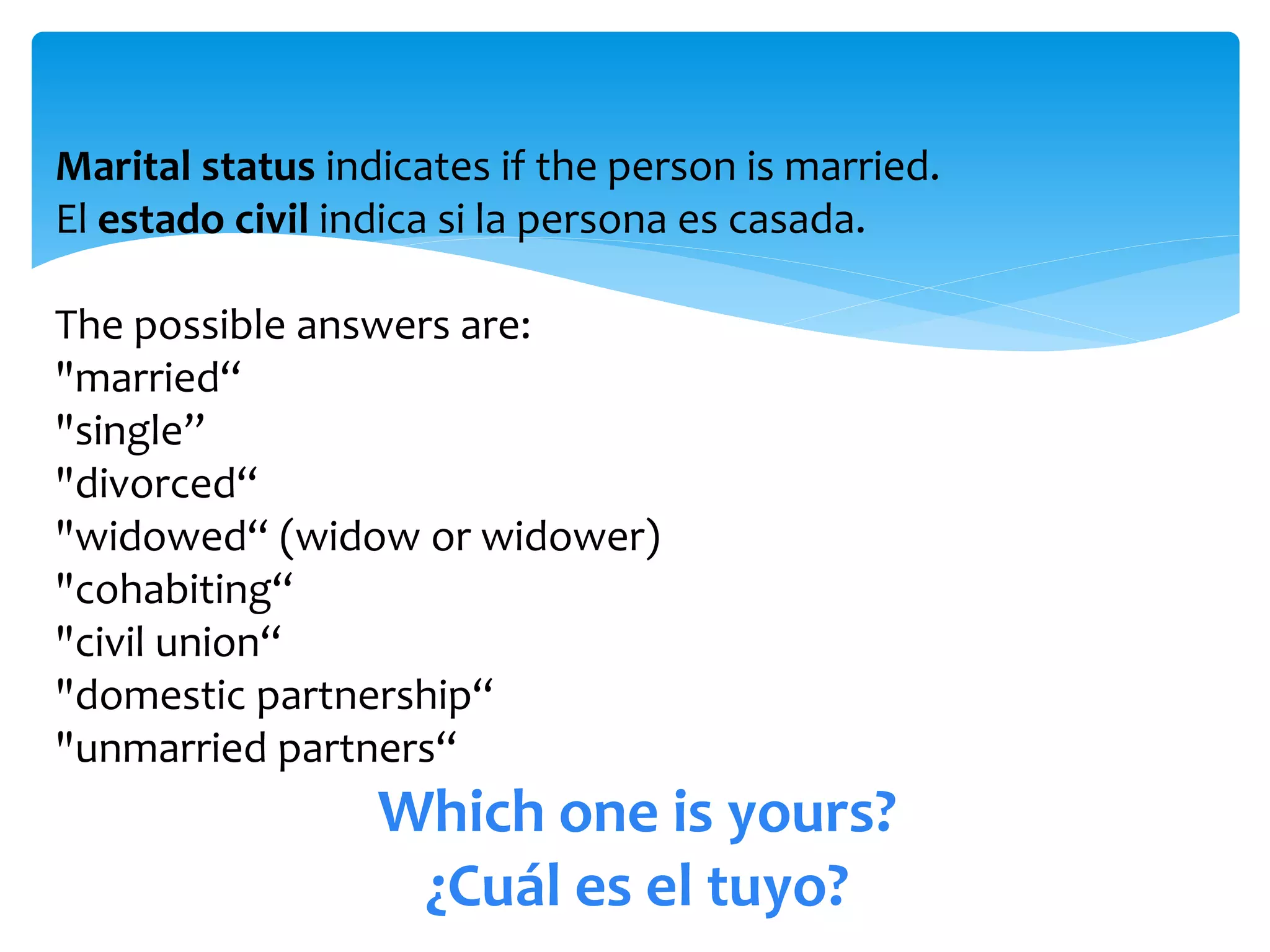 Marital status indicates if the person is married.
El estado civil indica si la persona es casada.

The possible answers are:
"married“
"single”
"divorced“
"widowed“ (widow or widower)
"cohabiting“
"civil union“
"domestic partnership“
"unmarried partners“

Which one is yours?
¿Cuál es el tuyo?